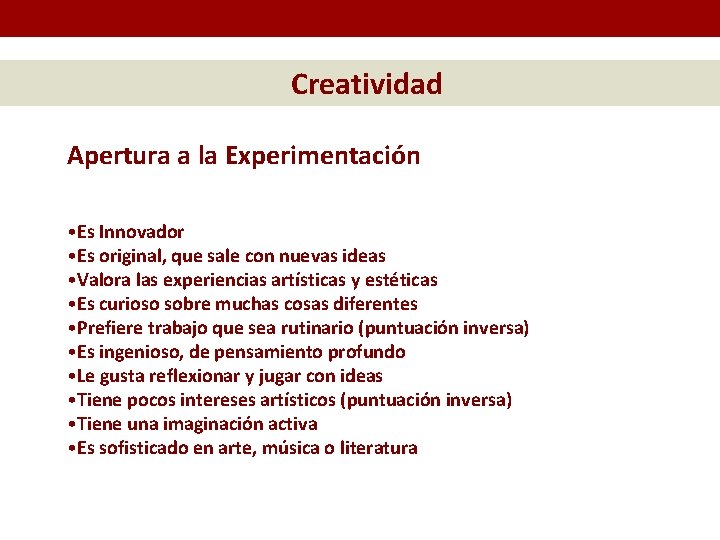 Creatividad

Apertura a la Experimentación

•Es Innovador
•Es original, que sale con nuevas ideas
•Valora las experiencias artísticas y estéticas
•Es curioso sobre muchas cosas diferentes
•Prefiere trabajo que sea rutinario (puntuación inversa)
•Es ingenioso, de pensamiento profundo
•Le gusta reflexionar y jugar con ideas
•Tiene pocos intereses artísticos (puntuación inversa)
•Tiene una imaginación activa
•Es sofisticado en arte, música o literatura